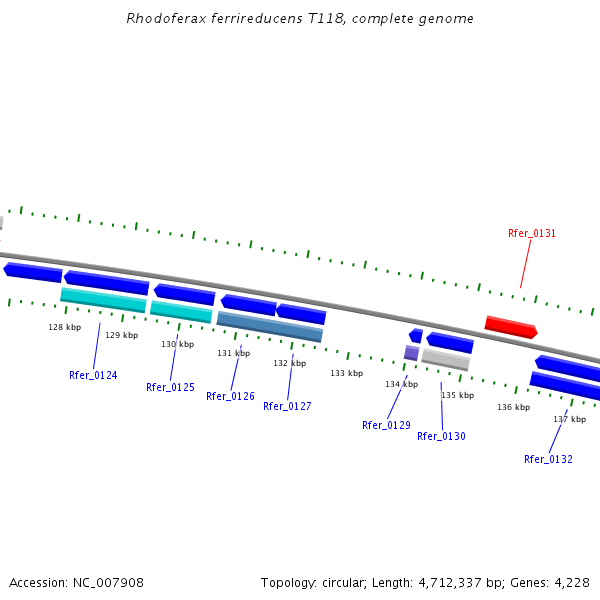 Rhodoferax ferrireducens T118, complete genome

Rfer_0131

128 kbp
129 kbp
130 kbp
131 kbp
132 kbp
133 kbp
134 kbp
135 kbp
136 kbp
137 kbp

Rfer_0124
Rfer_0125
Rfer_0126
Rfer_0127
Rfer_0129
Rfer_0130
Rfer_0132

Accession: NC_007908

Topology: circular; Length: 4,712,337 bp; Genes: 4,228